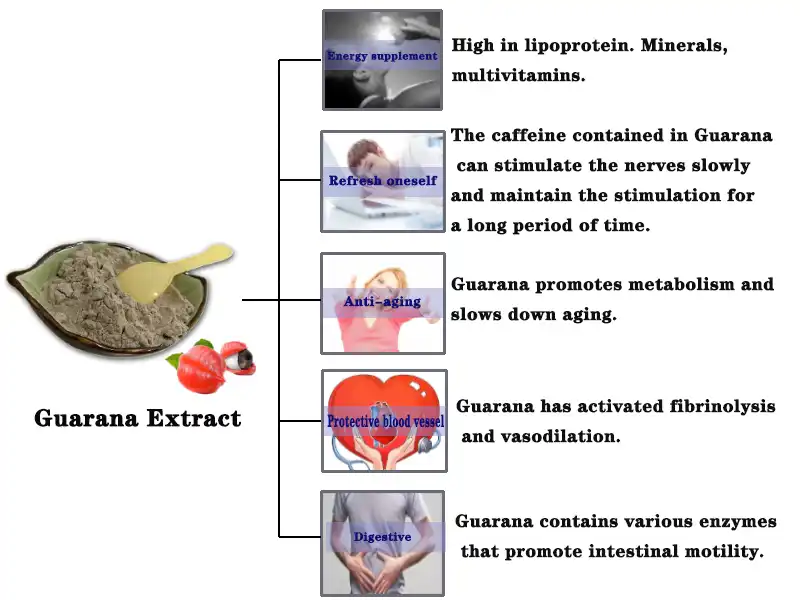 Guarana Extract

Energy supplement
High in lipoprotein. Minerals, multivitamins.

Refresh oneself
The caffeine contained in Guarana can stimulate the nerves slowly and maintain the stimulation for a long period of time.

Anti-aging
Guarana promotes metabolism and slows down aging.

Protective blood vessel
Guarana has activated fibrinolysis and vasodilation.

Digestive
Guarana contains various enzymes that promote intestinal motility.